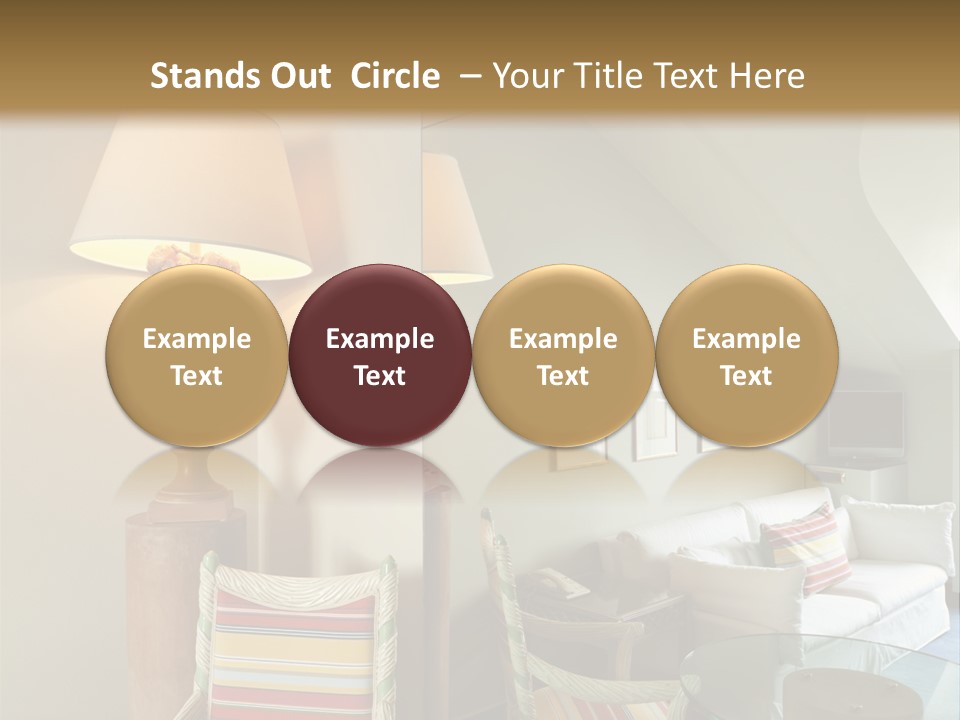 Stands Out Circle – Your Title Text Here

Example Text

Example Text

Example Text

Example Text